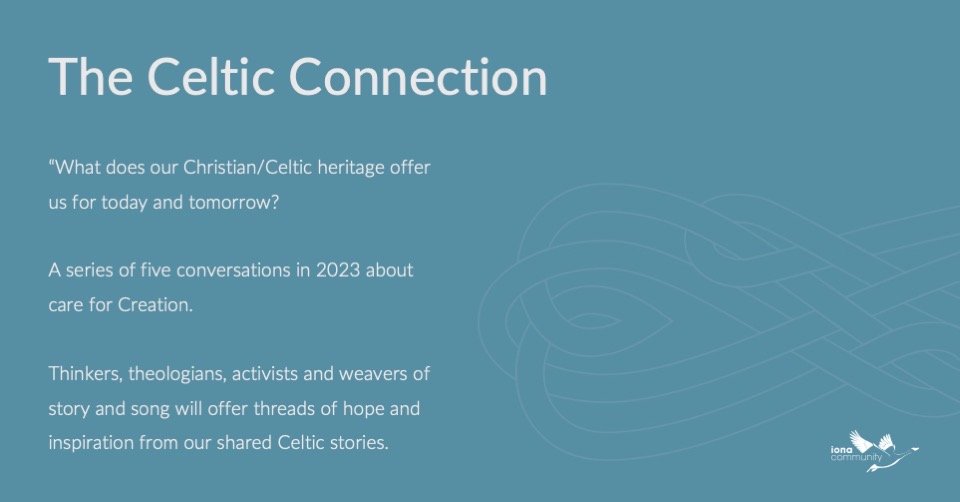 The Celtic Connection

"What does our Christian/Celtic heritage offer us for today and tomorrow?

A series of five conversations in 2023 about care for Creation.

Thinkers, theologians, activists and weavers of story and song will offer threads of hope and inspiration from our shared Celtic stories.

iona community